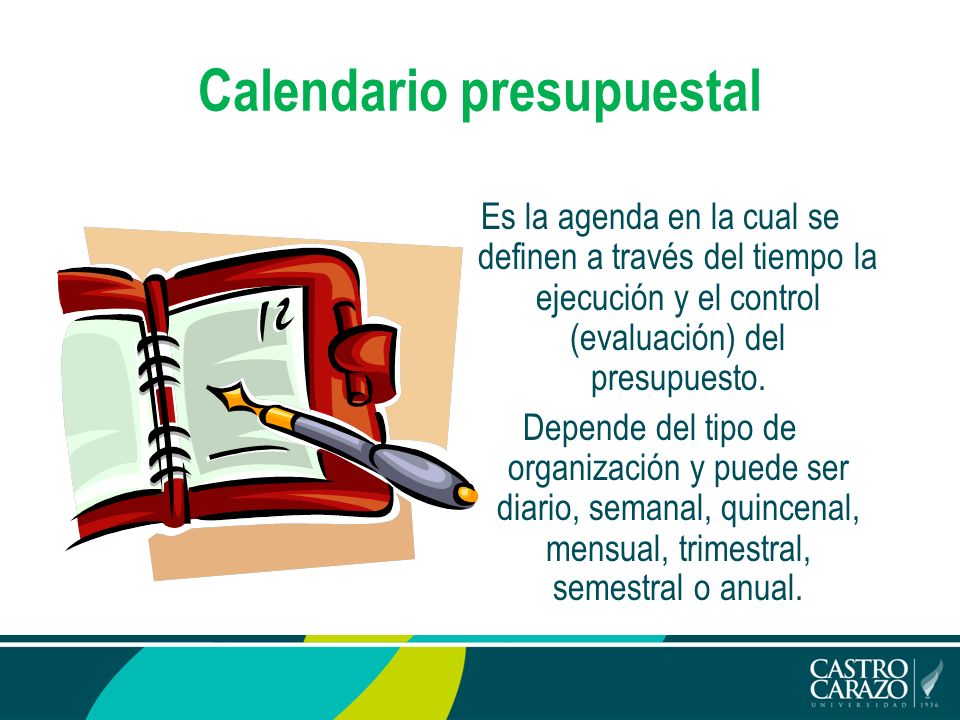 Calendario presupuestal

12

Es la agenda en la cual se definen a través del tiempo la ejecución y el control (evaluación) del presupuesto.

Depende del tipo de organización y puede ser diario, semanal, quincenal, mensual, trimestral, semestral o anual.

CASTRO CARAZO
UNIVERSIDAD 1936